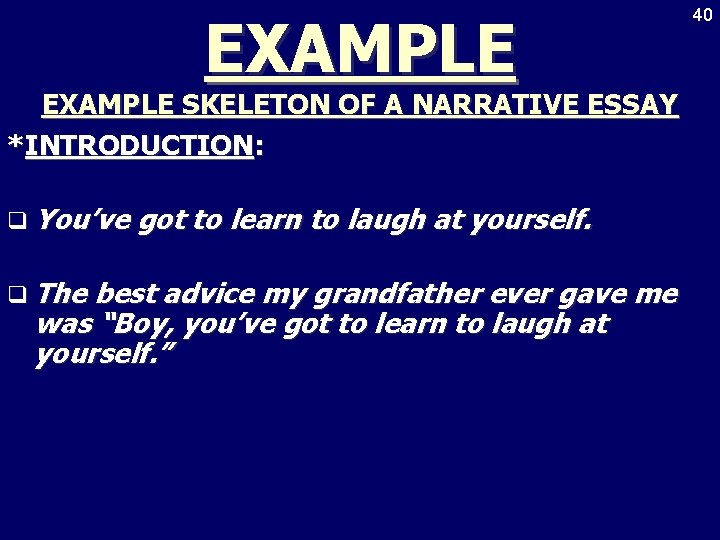 40

EXAMPLE

EXAMPLE SKELETON OF A NARRATIVE ESSAY

*INTRODUCTION:

❑ You've got to learn to laugh at yourself.

❑ The best advice my grandfather ever gave me was "Boy, you've got to learn to laugh at yourself."